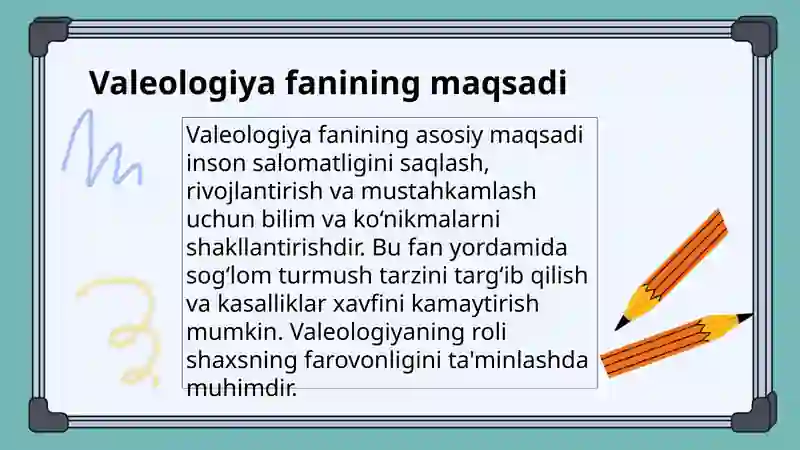 Valeologiya fanining maqsadi

Valeologiya fanining asosiy maqsadi inson salomatligini saqlash, rivojlantirish va mustahkamlash uchun bilim va ko‘nikmalarni shakllantirishdir. Bu fan yordamida sog‘lom turmush tarzini targ‘ib qilish va kasalliklar xavfini kamaytirish mumkin. Valeologiyaning roli shaxsning farovonligini ta'minlashda muhimdir.